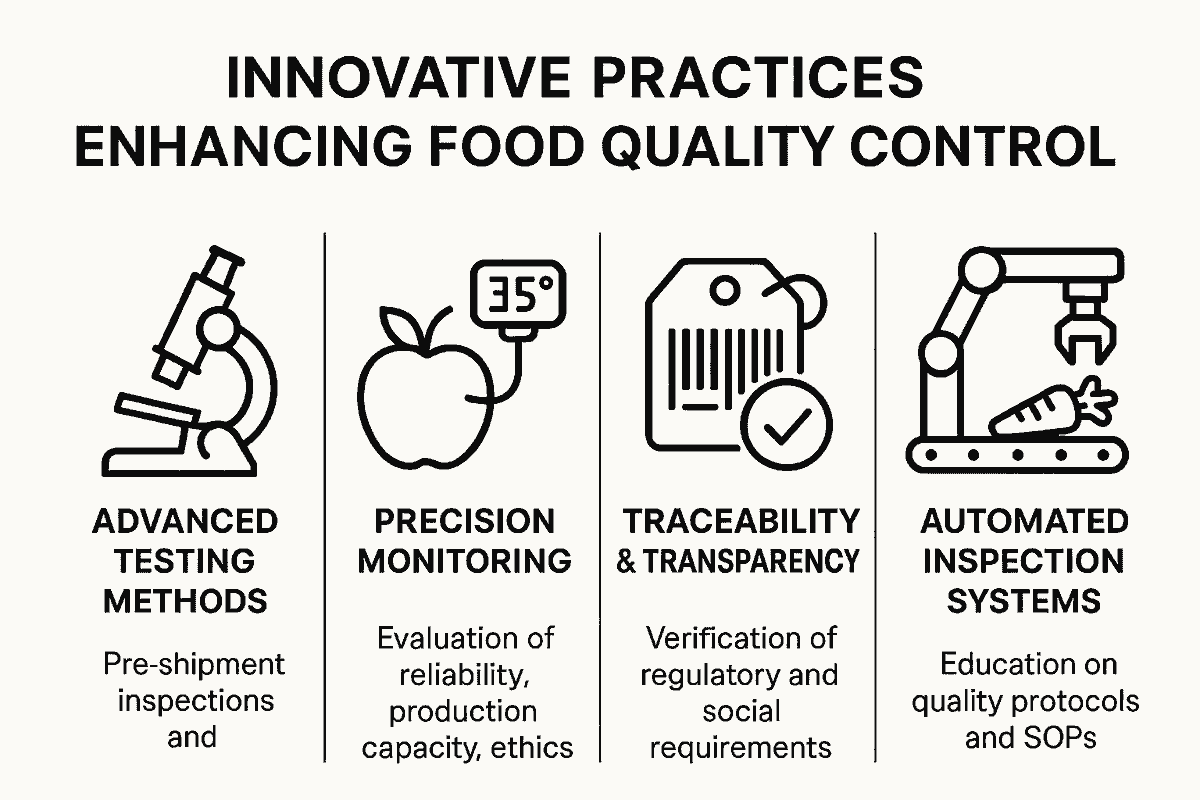 INNOVATIVE PRACTICES ENHANCING FOOD QUALITY CONTROL

35°

ADVANCED TESTING METHODS

Pre-shipment inspections and

PRECISION MONITORING

Evaluation of reliability, production capacity, ethics

TRACEABILITY & TRANSPARENCY

Verification of regulatory and social requirements

AUTOMATED INSPECTION SYSTEMS

Education on quality protocols and SOPs